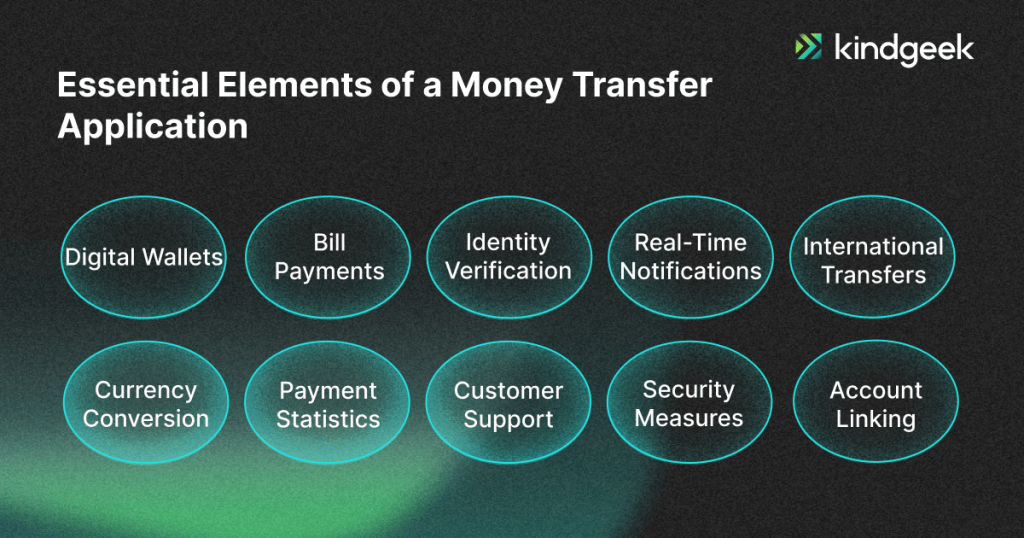 kindgeek

Essential Elements of a Money Transfer Application

Digital Wallets

Bill Payments

Identity Verification

Real-Time Notifications

International Transfers

Currency Conversion

Payment Statistics

Customer Support

Security Measures

Account Linking